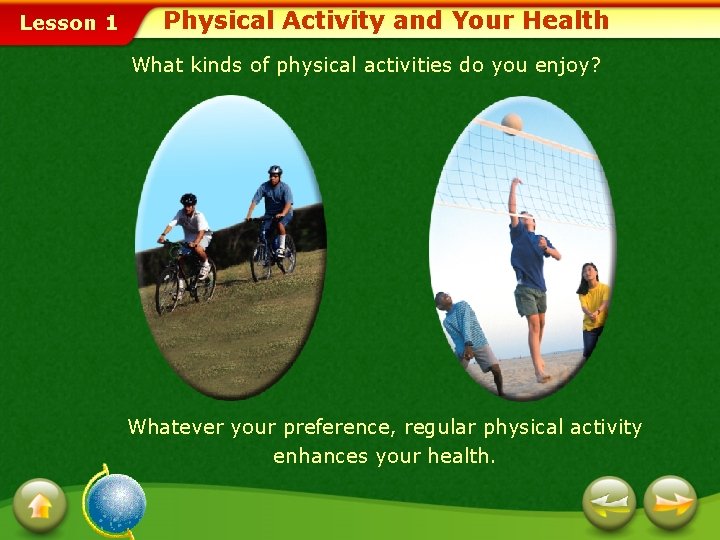 Lesson 1 Physical Activity and Your Health

What kinds of physical activities do you enjoy?

Whatever your preference, regular physical activity enhances your health.